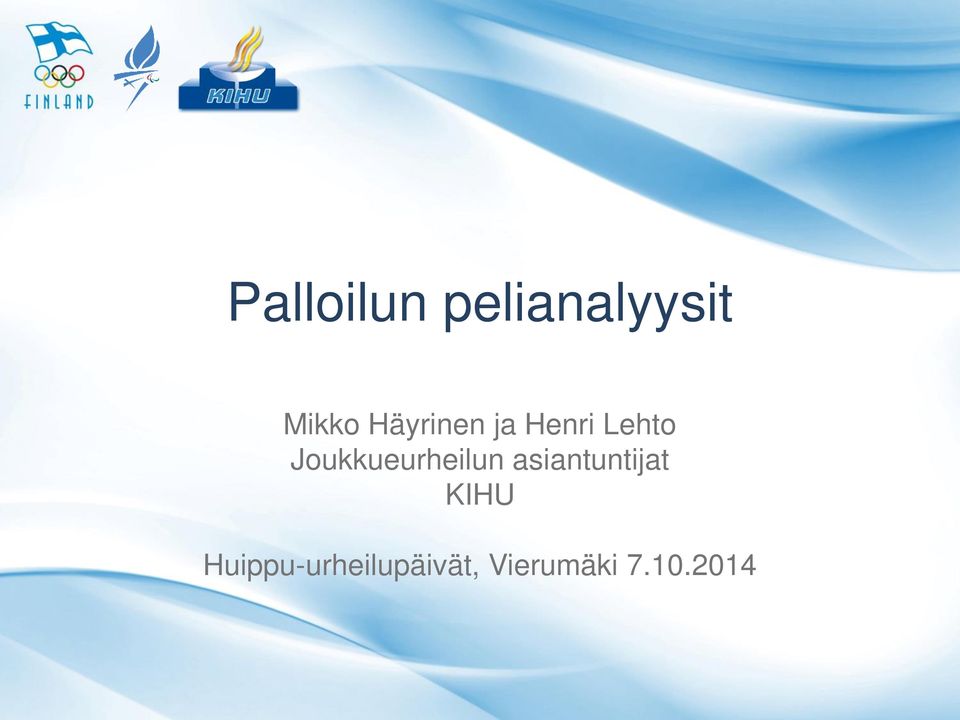 FINLAND

KIHU

Palloilun pelianalyysit

Mikko Häyrinen ja Henri Lehto
Joukkueurheilun asiantuntijat
KIHU

Huippu-urheilupäivät, Vierumäki 7.10.2014